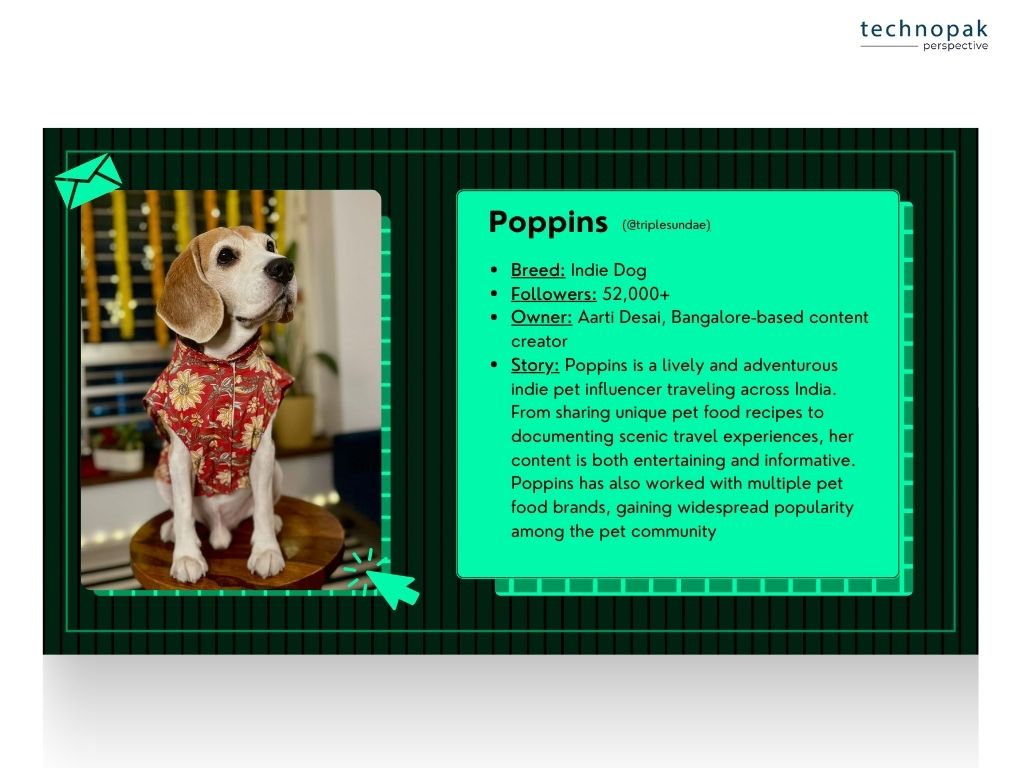 technopak
perspective

Poppins (@triplesundae)

- Breed: Indie Dog
- Followers: 52,000+
- Owner: Aarti Desai, Bangalore-based content creator
- Story: Poppins is a lively and adventurous indie pet influencer traveling across India. From sharing unique pet food recipes to documenting scenic travel experiences, her content is both entertaining and informative. Poppins has also worked with multiple pet food brands, gaining widespread popularity among the pet community